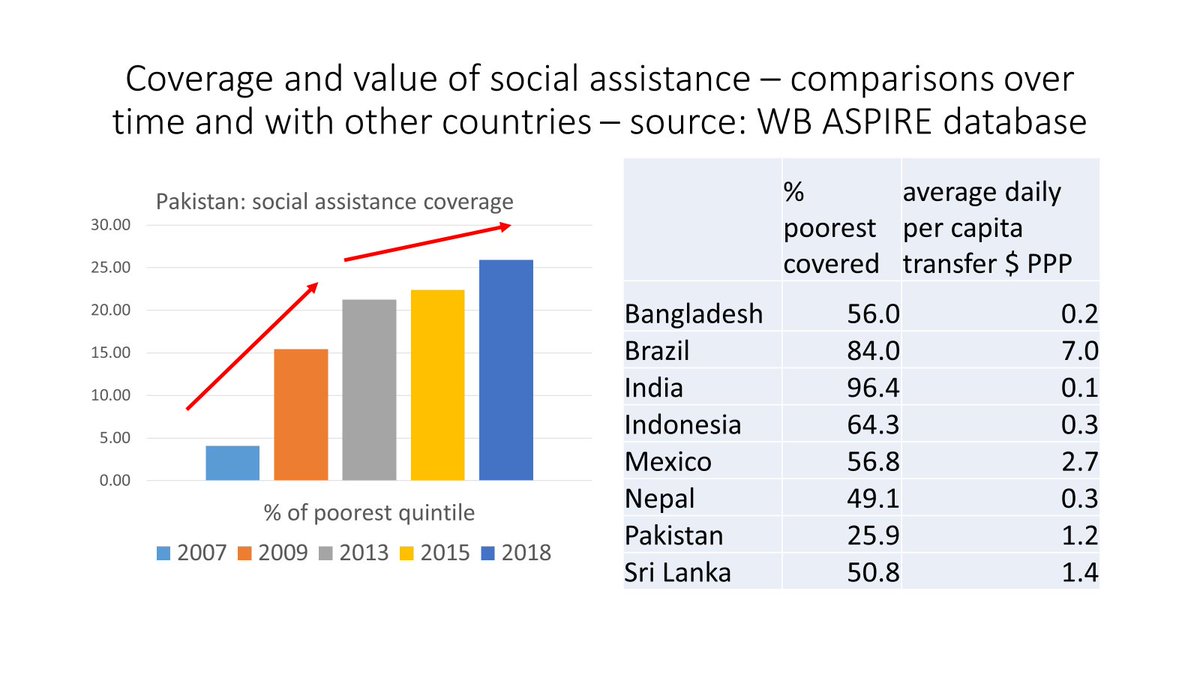 Coverage and value of social assistance – comparisons over time and with other countries – source: WB ASPIRE database

Pakistan: social assistance coverage

30.00
25.00
20.00
15.00
10.00
5.00
0.00

% of poorest quintile

2007 2009 2013 2015 2018

| | % poorest covered | average daily per capita transfer \$ PPP |
|---|---|---|
| Bangladesh | 56.0 | 0.2 |
| Brazil | 84.0 | 7.0 |
| India | 96.4 | 0.1 |
| Indonesia | 64.3 | 0.3 |
| Mexico | 56.8 | 2.7 |
| Nepal | 49.1 | 0.3 |
| Pakistan | 25.9 | 1.2 |
| Sri Lanka | 50.8 | 1.4 |